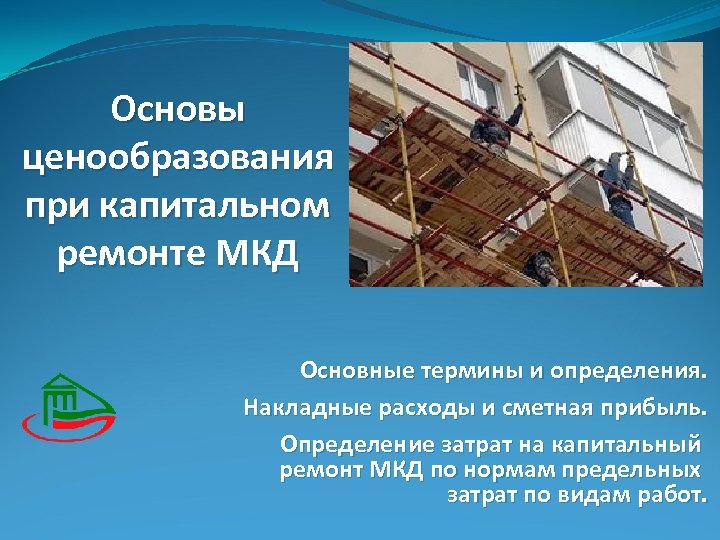 Основы ценообразования при капитальном ремонте МКД

Основные термины и определения.

Накладные расходы и сметная прибыль.

Определение затрат на капитальный ремонт МКД по нормам предельных затрат по видам работ.